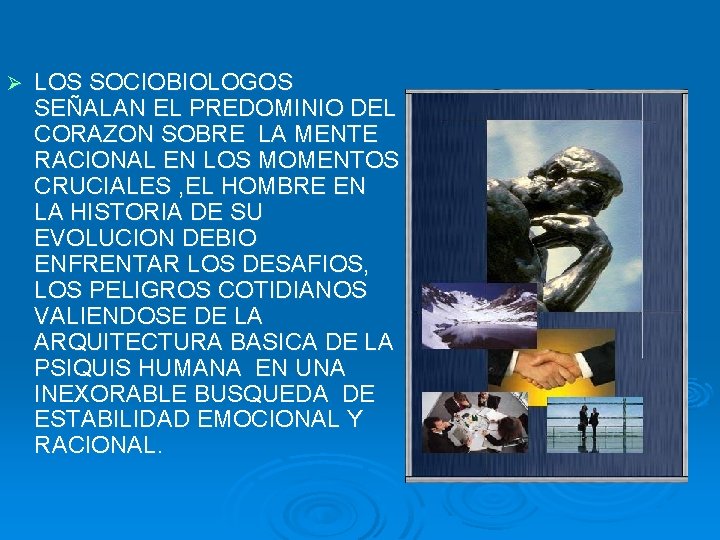 ➢ LOS SOCIOBIOLOGOS SEÑALAN EL PREDOMINIO DEL CORAZON SOBRE LA MENTE RACIONAL EN LOS MOMENTOS CRUCIALES ,EL HOMBRE EN LA HISTORIA DE SU EVOLUCION DEBIO ENFRENTAR LOS DESAFIOS, LOS PELIGROS COTIDIANOS VALIENDOSE DE LA ARQUITECTURA BASICA DE LA PSIQUIS HUMANA EN UNA INEXORABLE BUSQUEDA DE ESTABILIDAD EMOCIONAL Y RACIONAL.